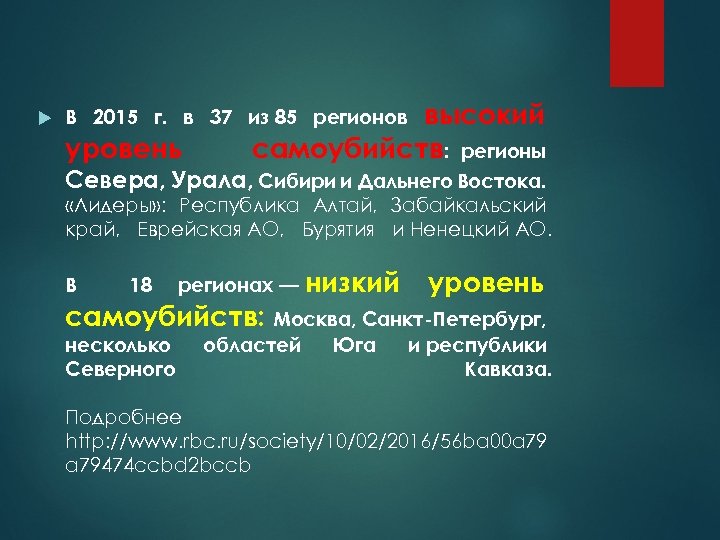 В 2015 г. в 37 из 85 регионов высокий уровень самоубийств: регионы Севера, Урала, Сибири и Дальнего Востока. «Лидеры»: Республика Алтай, Забайкальский край, Еврейская АО, Бурятия и Ненецкий АО.

В 18 регионах — низкий уровень самоубийств: Москва, Санкт-Петербург, несколько областей Юга и республики Северного Кавказа.

Подробнее http://www.rbc.ru/society/10/02/2016/56ba00a79a79474ccbd2bccb